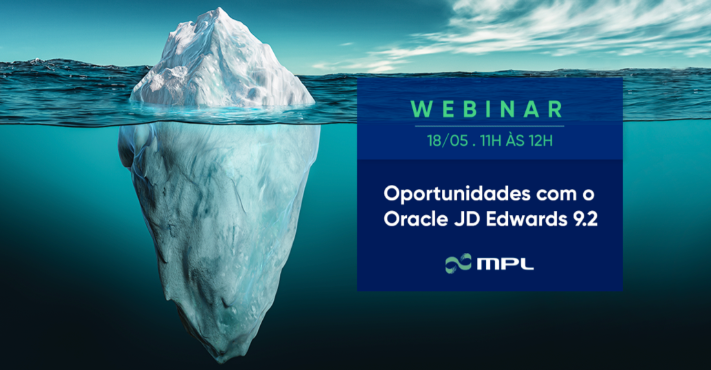 WEBINAR

18/05 . 11H ÀS 12H

Oportunidades com o Oracle JD Edwards 9.2

MPL